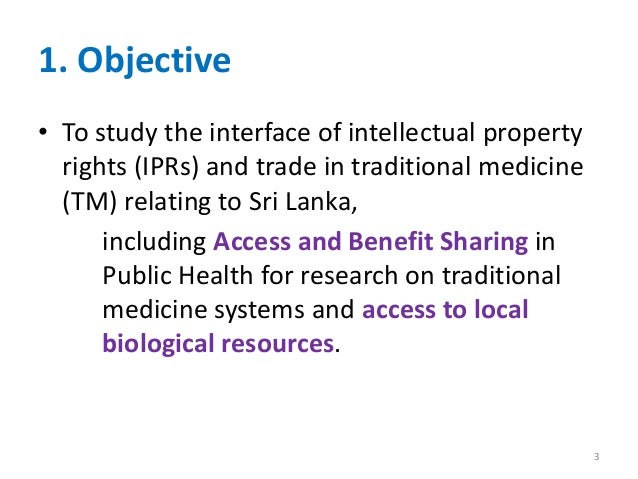 1. Objective

• To study the interface of intellectual property rights (IPRs) and trade in traditional medicine (TM) relating to Sri Lanka,

including Access and Benefit Sharing in Public Health for research on traditional medicine systems and access to local biological resources.

3